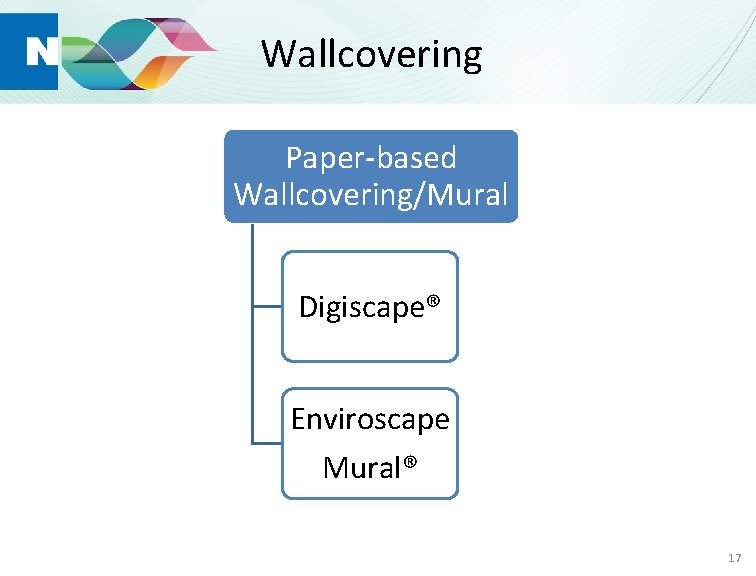 N

Wallcovering

Paper-based Wallcovering/Mural

Digiscape®

Enviroscape Mural®

17